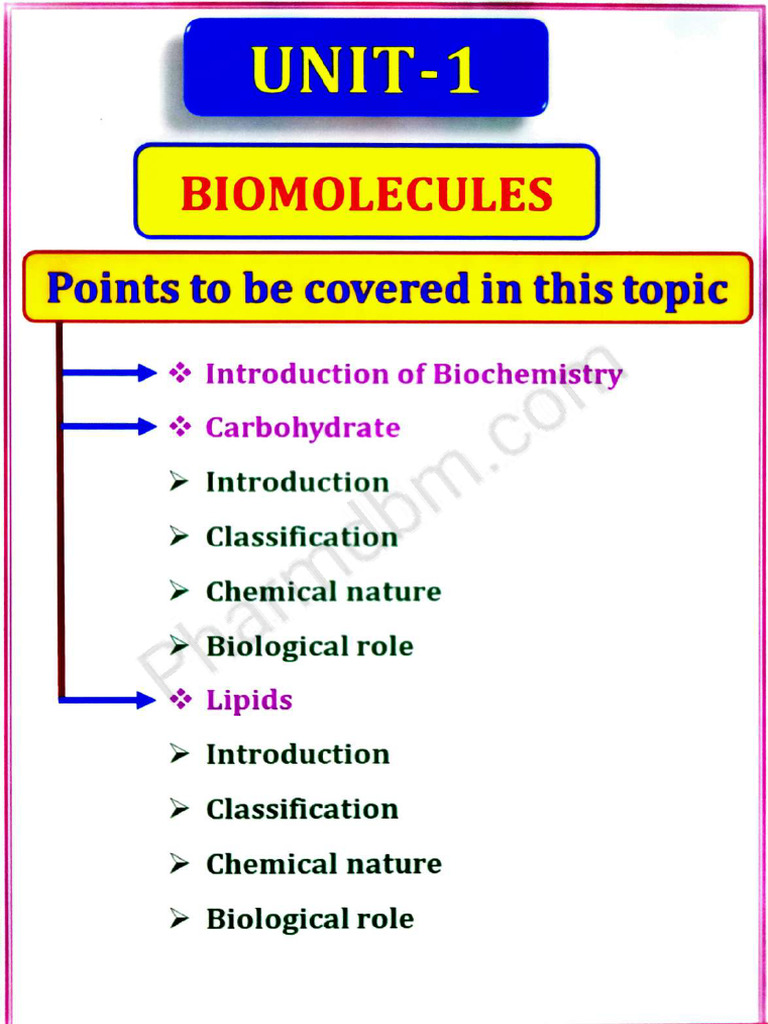 UNIT-1

BIOMOLECULES

Points to be covered in this topic

❖ Introduction of Biochemistry

❖ Carbohydrate

➢ Introduction

➢ Classification

➢ Chemical nature

➢ Biological role

❖ Lipids

➢ Introduction

➢ Classification

➢ Chemical nature

➢ Biological role

Pharmdbm.com